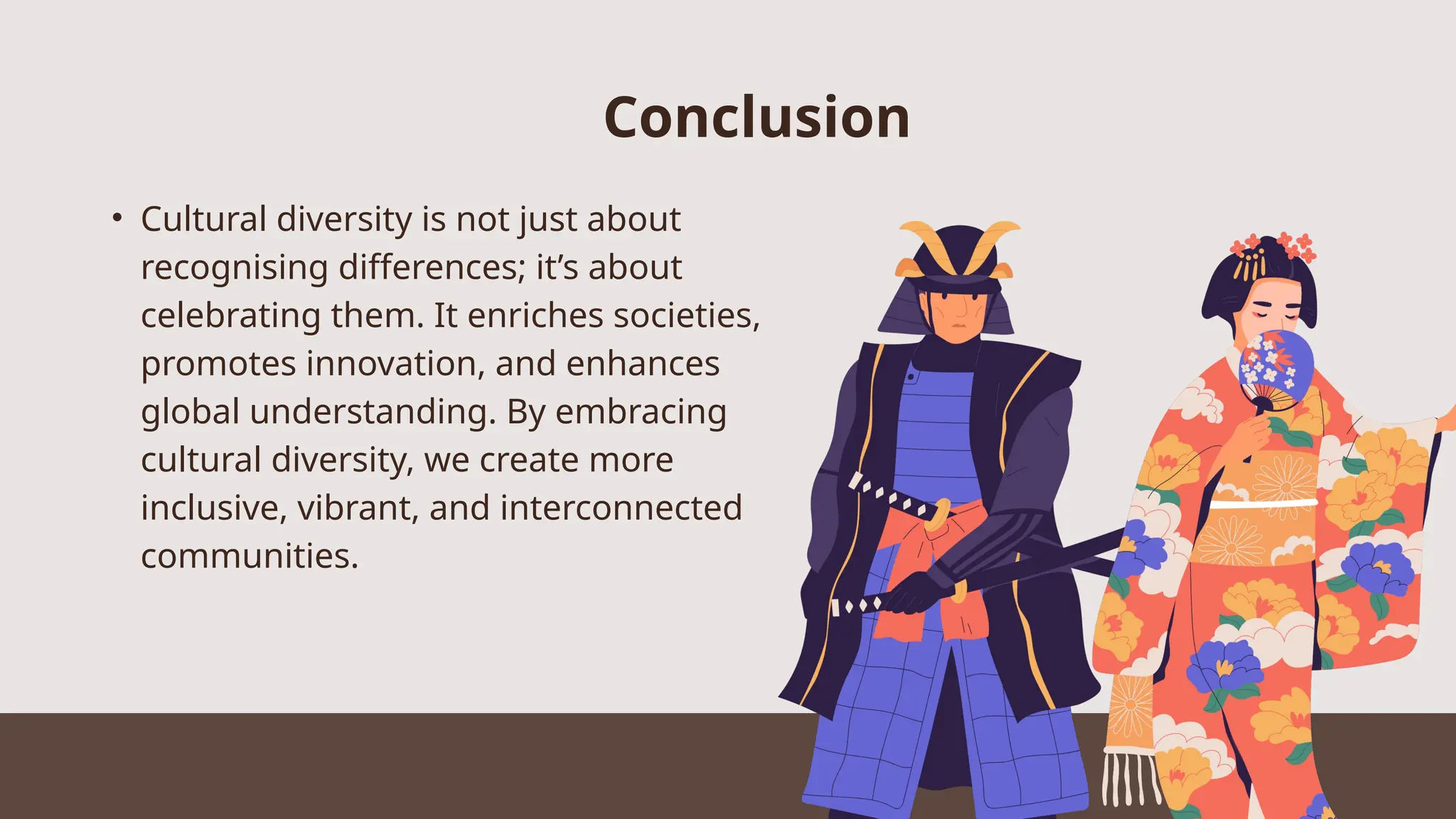 Conclusion

• Cultural diversity is not just about recognising differences; it's about celebrating them. It enriches societies, promotes innovation, and enhances global understanding. By embracing cultural diversity, we create more inclusive, vibrant, and interconnected communities.